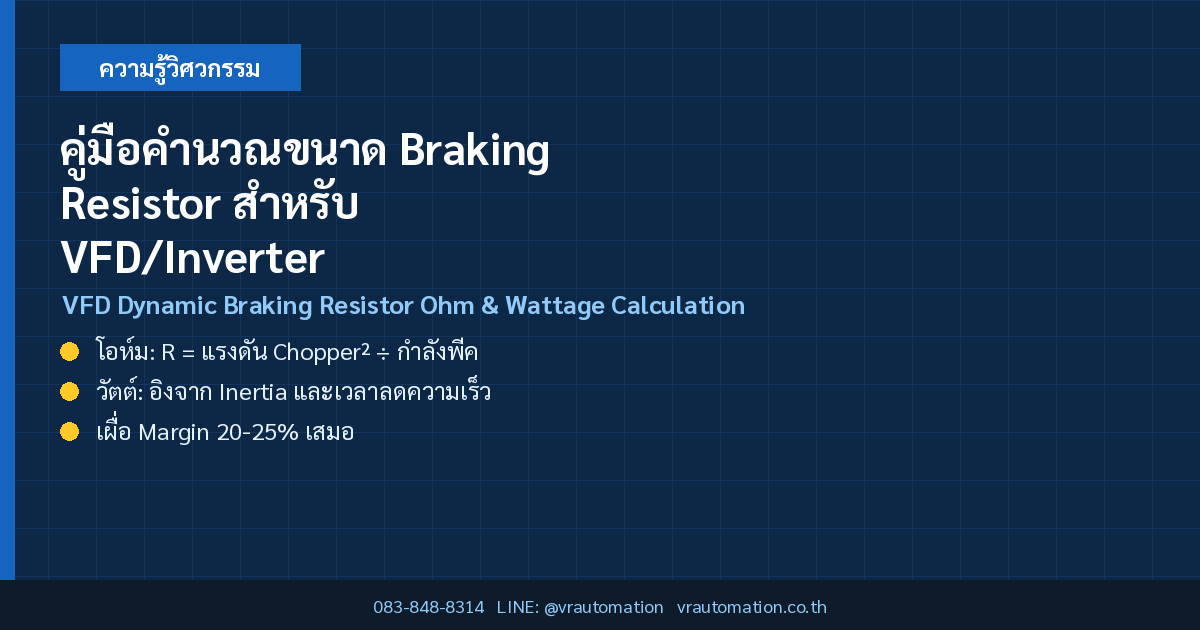 ความรู้วิศวกรรม

คู่มือคำนวณขนาด Braking Resistor สำหรับ VFD/Inverter

VFD Dynamic Braking Resistor Ohm & Wattage Calculation

โอห์ม: R = แรงดัน Chopper² ÷ กำลังพีค

วัตต์: อิงจาก Inertia และเวลาลดความเร็ว

เผื่อ Margin 20-25% เสมอ

083-848-8314 LINE: @vrautomation vrautomation.co.th